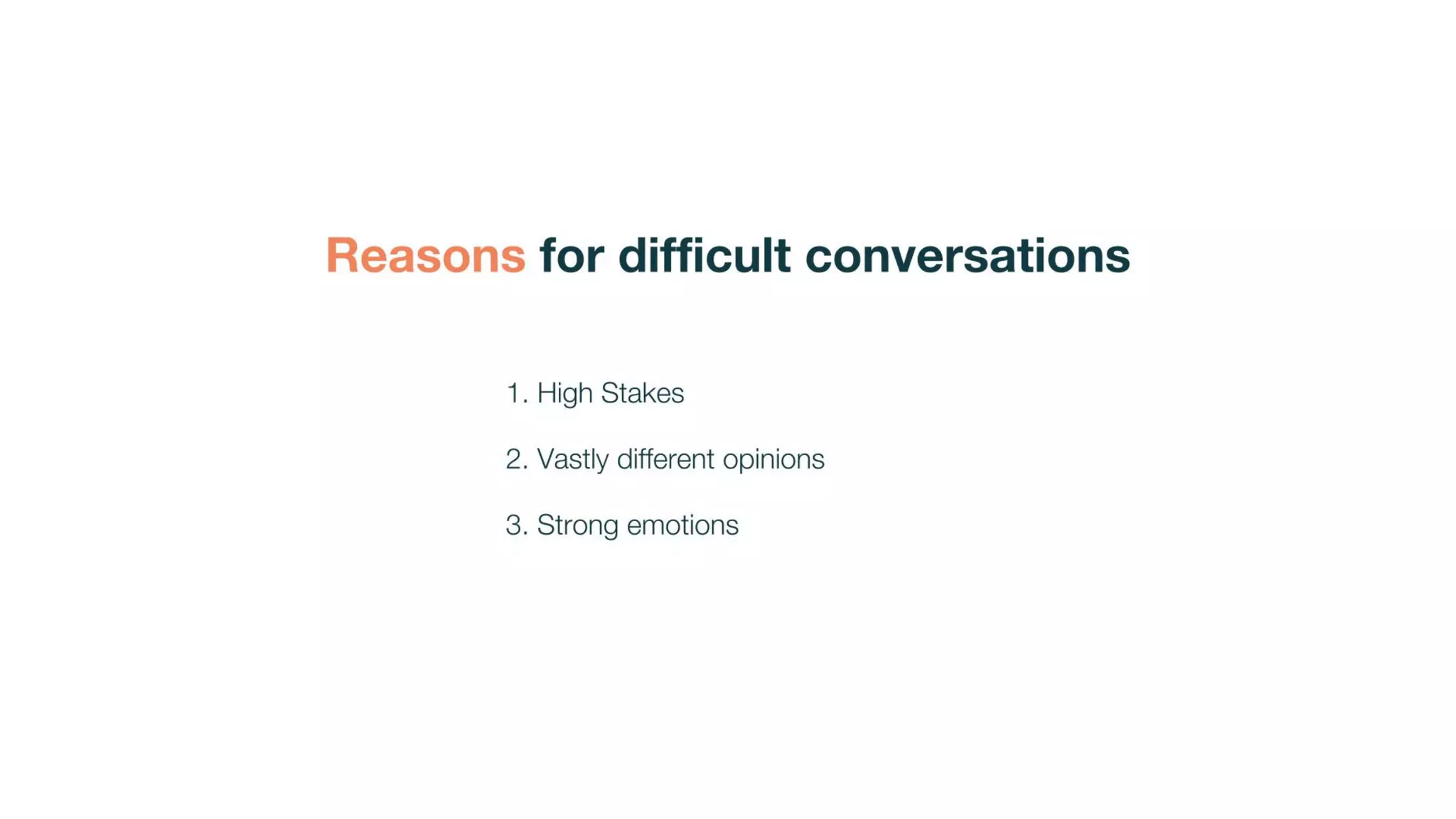 Reasons for difficult conversations

1. High Stakes

2. Vastly different opinions

3. Strong emotions